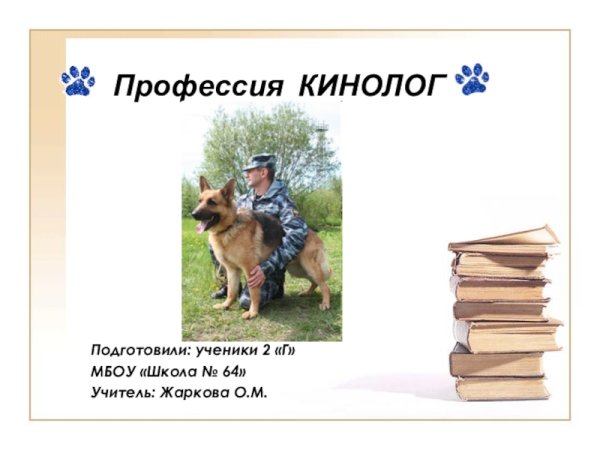 Профессия КИНОЛОГ

Подготовили: ученики 2 «Г»
МБОУ «Школа № 64»
Учитель: Жаркова О.М.